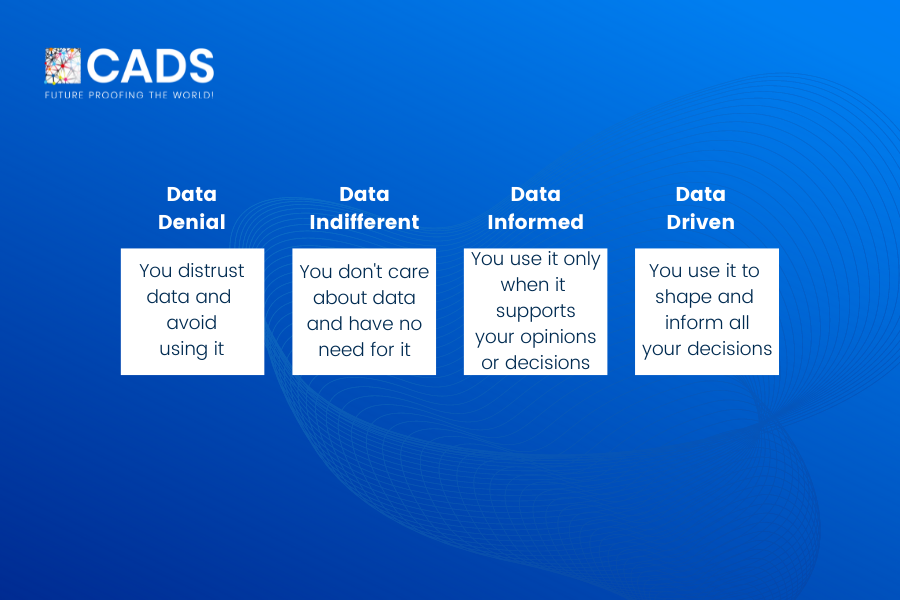 CADS
FUTURE PROOFING THE WORLD!

Data Denial

You distrust data and avoid using it

Data Indifferent

You don't care about data and have no need for it

Data Informed

You use it only when it supports your opinions or decisions

Data Driven

You use it to shape and inform all your decisions